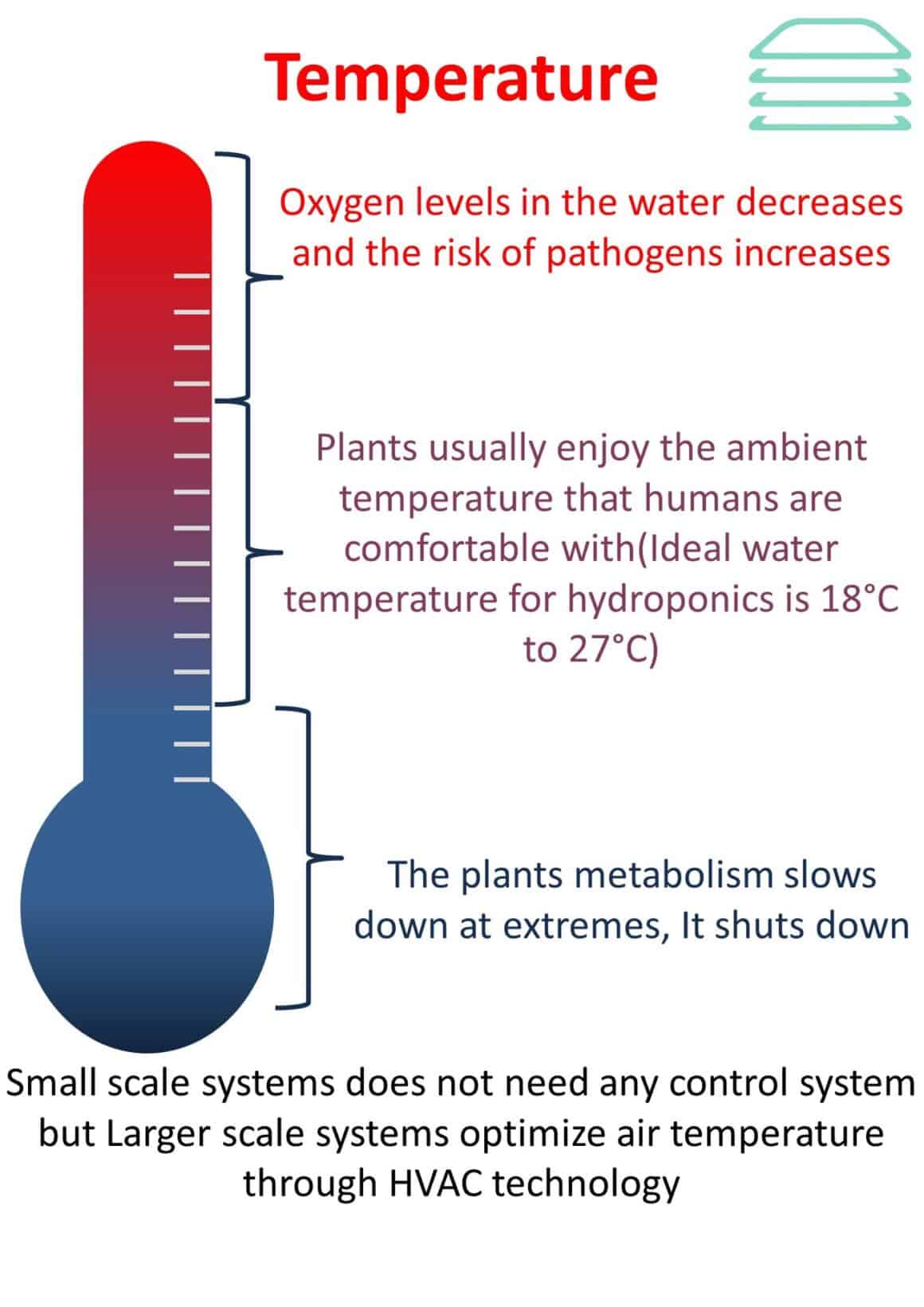 Temperature

Oxygen levels in the water decreases and the risk of pathogens increases

Plants usually enjoy the ambient temperature that humans are comfortable with(Ideal water temperature for hydroponics is 18°C to 27°C)

The plants metabolism slows down at extremes, It shuts down

Small scale systems does not need any control system but Larger scale systems optimize air temperature through HVAC technology